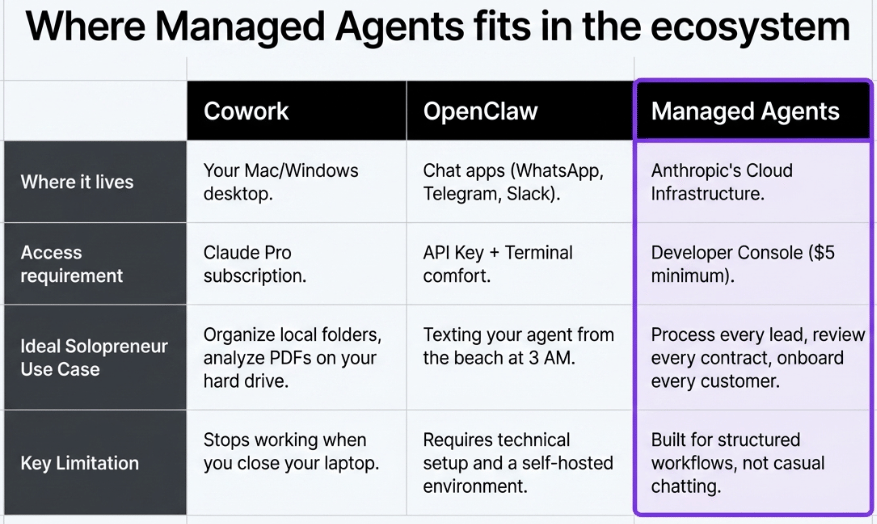 Where Managed Agents fits in the ecosystem

| | Cowork | OpenClaw | Managed Agents |
|---|---|---|---|
| Where it lives | Your Mac/Windows desktop. | Chat apps (WhatsApp, Telegram, Slack). | Anthropic's Cloud Infrastructure. |
| Access requirement | Claude Pro subscription. | API Key + Terminal comfort. | Developer Console ($5 minimum). |
| Ideal Solopreneur Use Case | Organize local folders, analyze PDFs on your hard drive. | Texting your agent from the beach at 3 AM. | Process every lead, review every contract, onboard every customer. |
| Key Limitation | Stops working when you close your laptop. | Requires technical setup and a self-hosted environment. | Built for structured workflows, not casual chatting. |